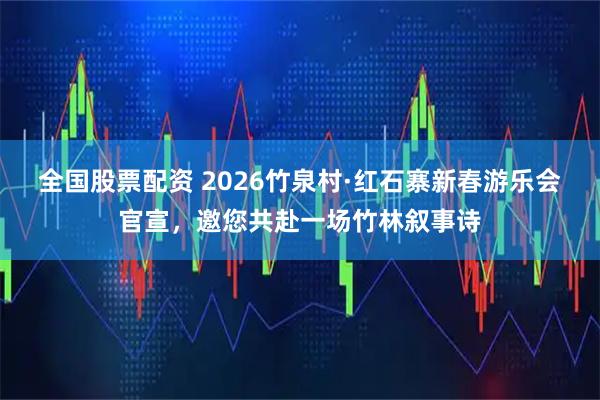 全国股票配资 2026竹泉村·红石寨新春游乐会官宣，邀您共赴一场竹林叙事诗